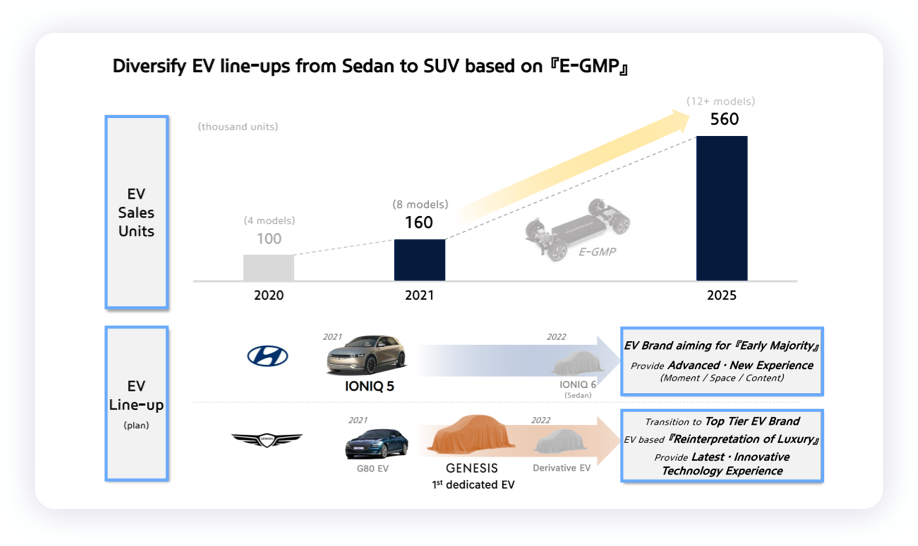 Diversify EV line-ups from Sedan to SUV based on 『E-GMP』

EV Sales Units

(thousand units)

(4 models)
100

(8 models)
160

(12+ models)
560

E-GMP

2020

2021

2025

EV Line-up
(plan)

2021

IONIQ 5

2022

IONIQ 6
(Sedan)

EV Brand aiming for 『Early Majority』
Provide Advanced · New Experience
(Moment / Space / Content)

2021

G80 EV

GENESIS
1st dedicated EV

2022

Derivative EV

Transition to Top Tier EV Brand
EV based 『Reinterpretation of Luxury』
Provide Latest · Innovative Technology Experience